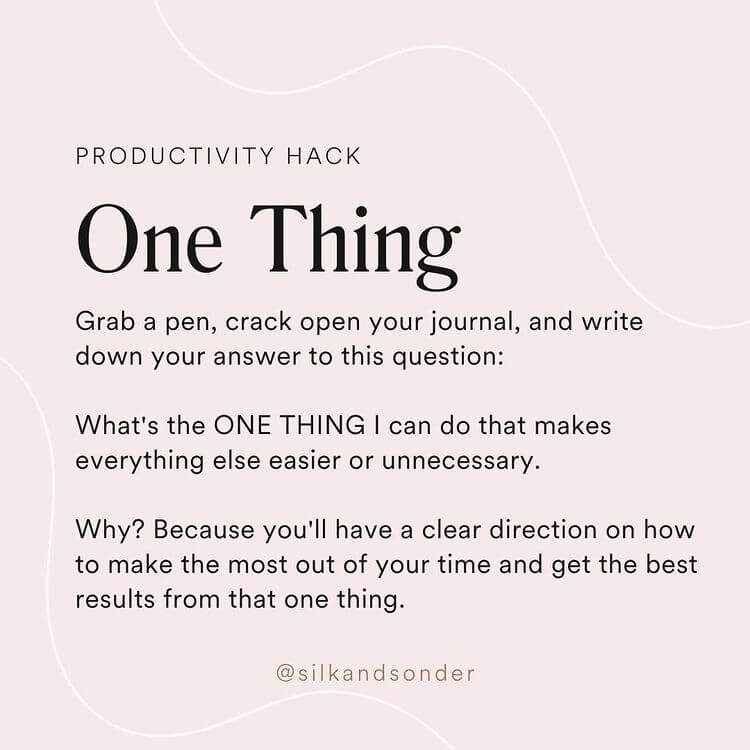 PRODUCTIVITY HACK

One Thing

Grab a pen, crack open your journal, and write down your answer to this question:

What's the ONE THING I can do that makes everything else easier or unnecessary.

Why? Because you'll have a clear direction on how to make the most out of your time and get the best results from that one thing.

@silkandsonder